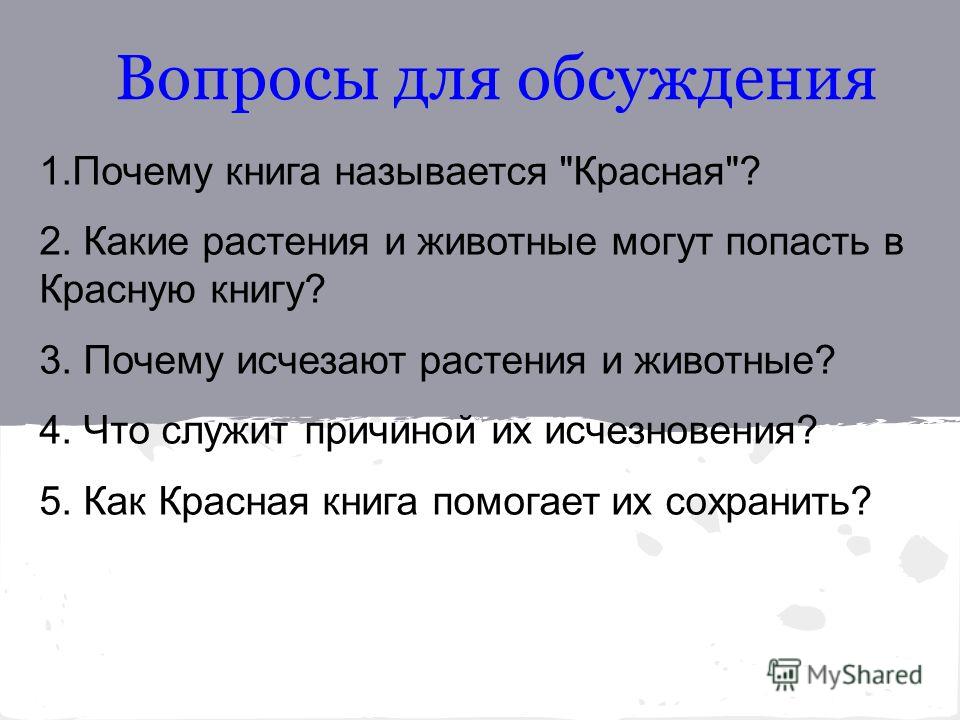 Вопросы для обсуждения

1.Почему книга называется "Красная"?

2. Какие растения и животные могут попасть в Красную книгу?

3. Почему исчезают растения и животные?

4. Что служит причиной их исчезновения?

5. Как Красная книга помогает их сохранить?

MyShared